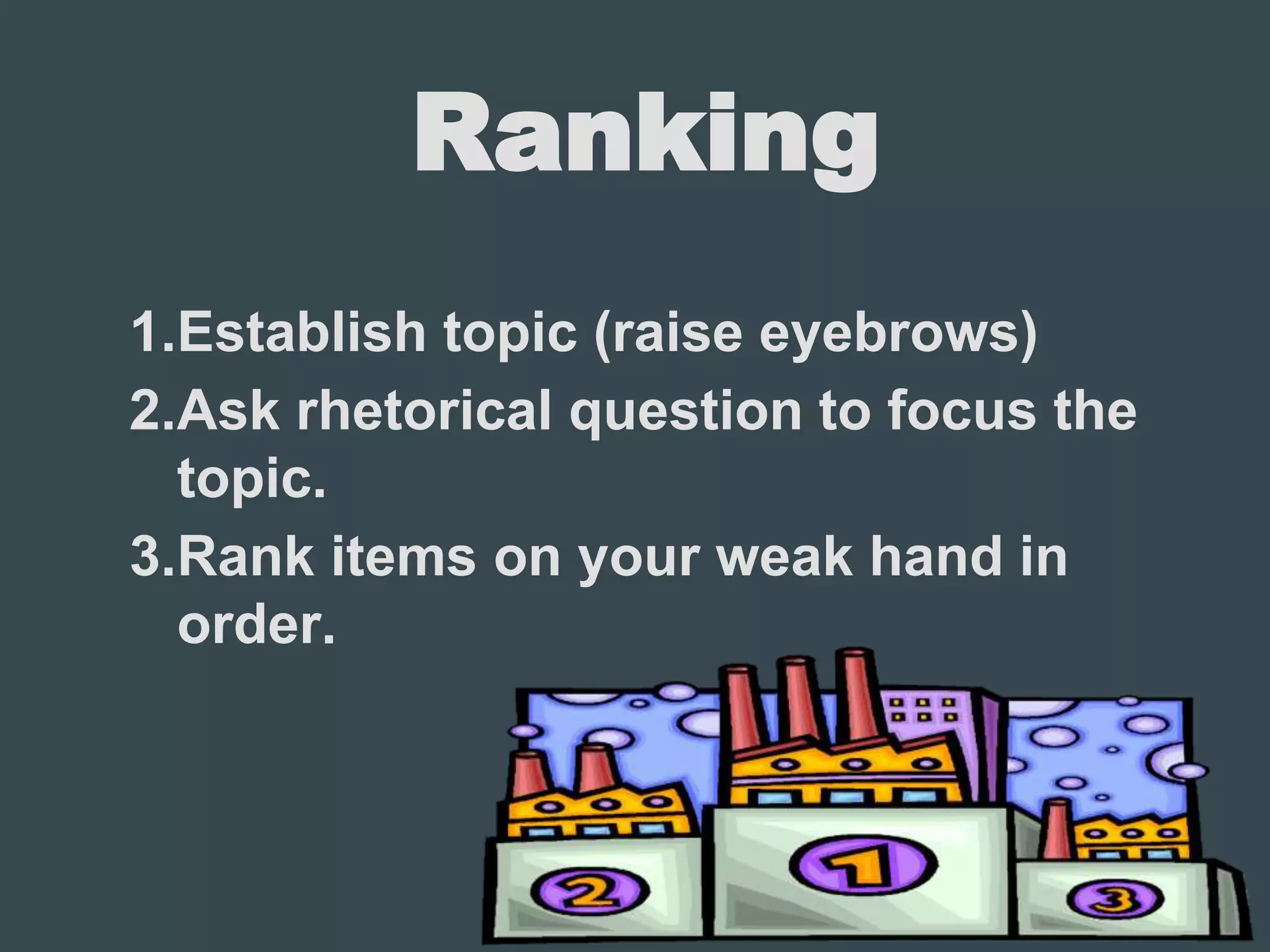 Ranking

1.Establish topic (raise eyebrows)
2.Ask rhetorical question to focus the topic.
3.Rank items on your weak hand in order.

2
1
3